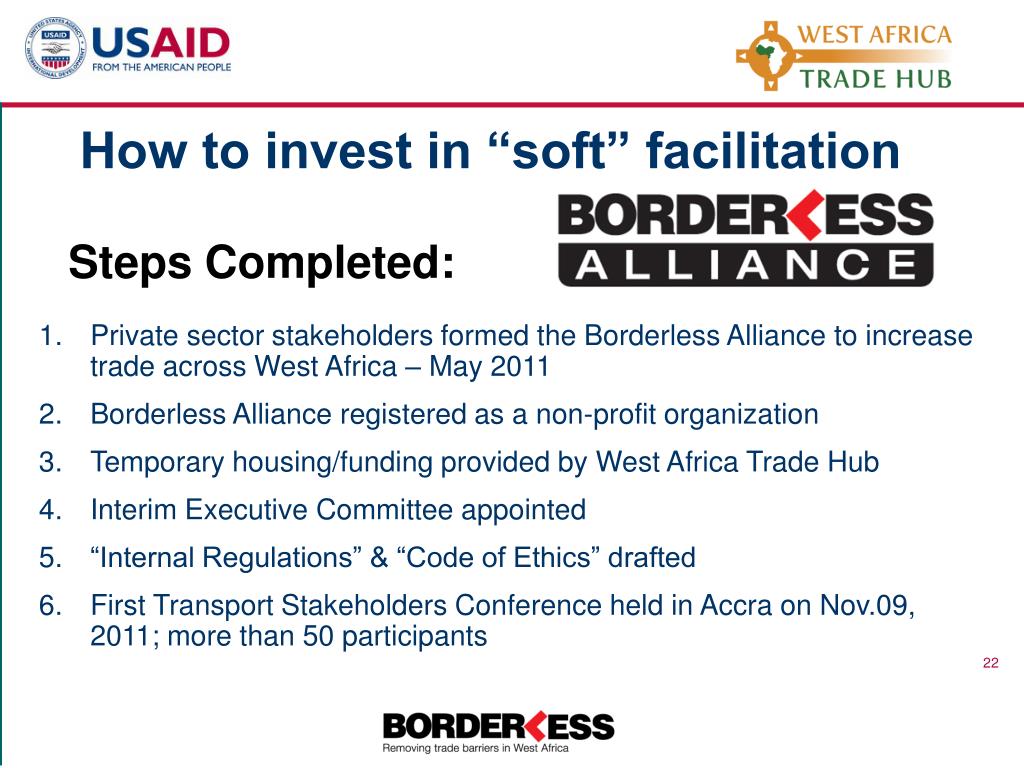 USAID
FROM THE AMERICAN PEOPLE

WEST AFRICA
TRADE HUB

How to invest in “soft” facilitation

Steps Completed:

BORDERLESS
ALLIANCE

1. Private sector stakeholders formed the Borderless Alliance to increase trade across West Africa – May 2011
2. Borderless Alliance registered as a non-profit organization
3. Temporary housing/funding provided by West Africa Trade Hub
4. Interim Executive Committee appointed
5. “Internal Regulations” & “Code of Ethics” drafted
6. First Transport Stakeholders Conference held in Accra on Nov.09, 2011; more than 50 participants

22

BORDERLESS
Removing trade barriers in West Africa